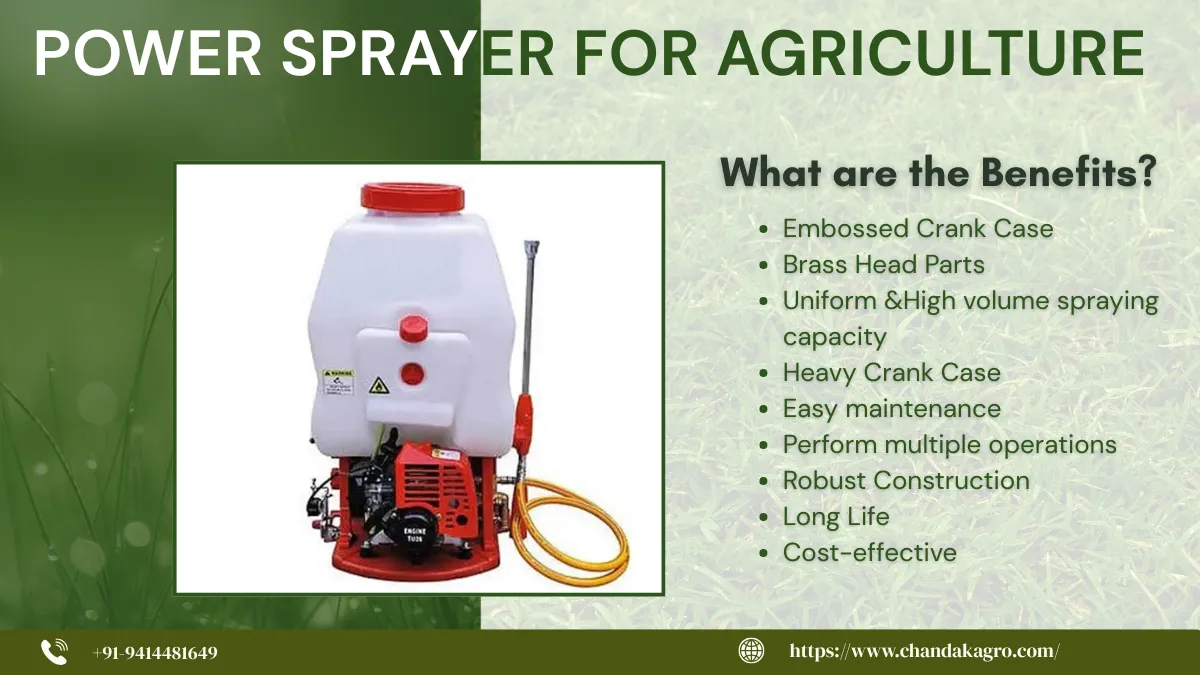 POWER SPRAYER FOR AGRICULTURE

WARNING

ENGINE TU26

What are the Benefits?

- Embossed Crank Case
- Brass Head Parts
- Uniform &High volume spraying capacity
- Heavy Crank Case
- Easy maintenance
- Perform multiple operations
- Robust Construction
- Long Life
- Cost-effective

+91-9414481649

https://www.chandakagro.com/